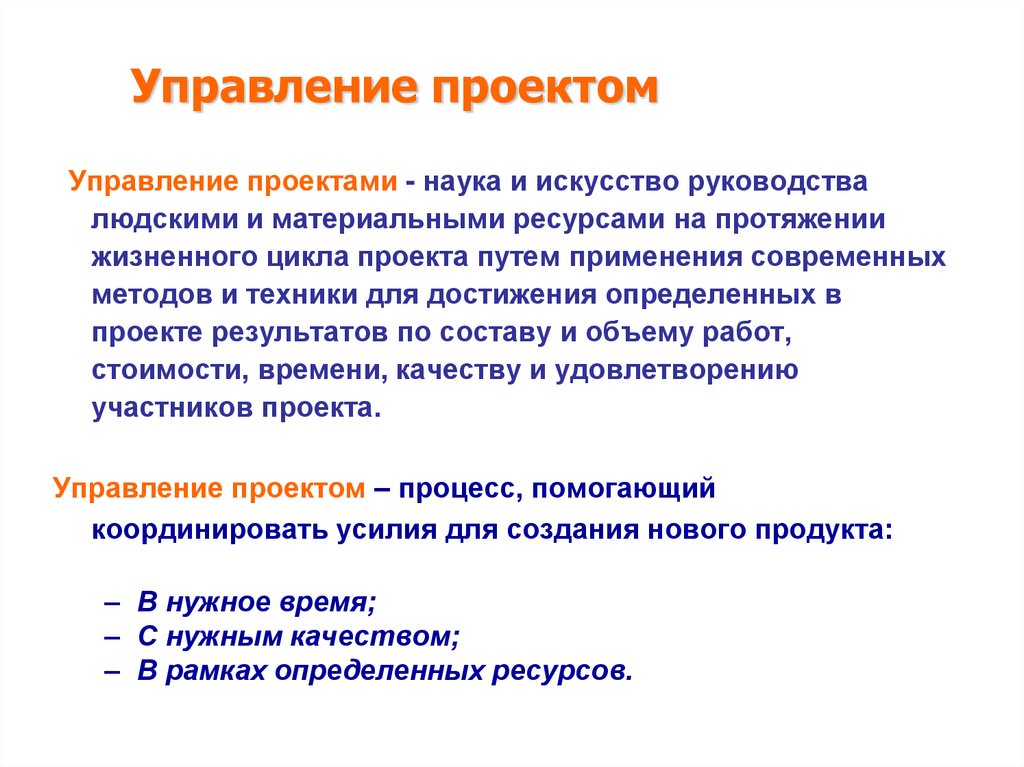 Управление проектом

Управление проектами - наука и искусство руководства людскими и материальными ресурсами на протяжении жизненного цикла проекта путем применения современных методов и техники для достижения определенных в проекте результатов по составу и объему работ, стоимости, времени, качеству и удовлетворению участников проекта.

Управление проектом – процесс, помогающий координировать усилия для создания нового продукта:

– В нужное время;
– С нужным качеством;
– В рамках определенных ресурсов.